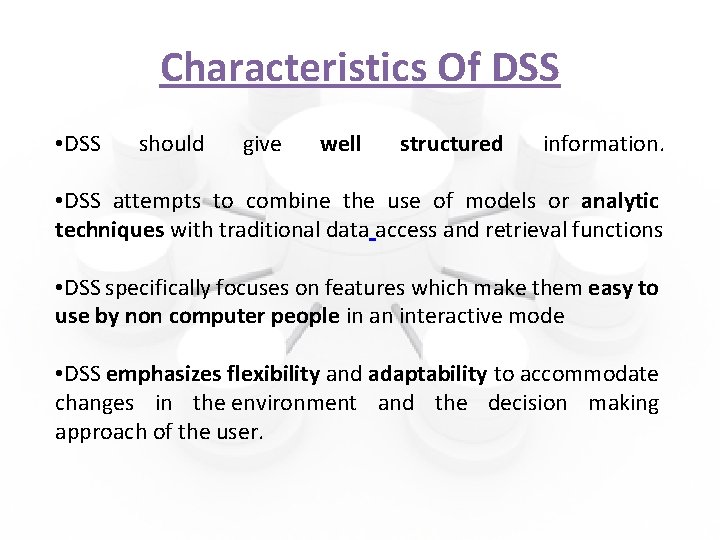 Characteristics Of DSS

• DSS should give well structured information.

• DSS attempts to combine the use of models or analytic techniques with traditional data access and retrieval functions

• DSS specifically focuses on features which make them easy to use by non computer people in an interactive mode

• DSS emphasizes flexibility and adaptability to accommodate changes in the environment and the decision making approach of the user.